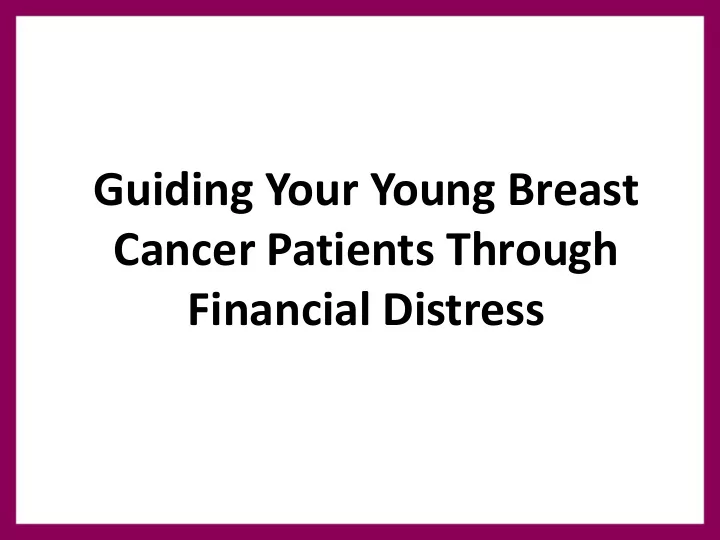 Guiding Your Young Breast Cancer Patients Through Financial Distress